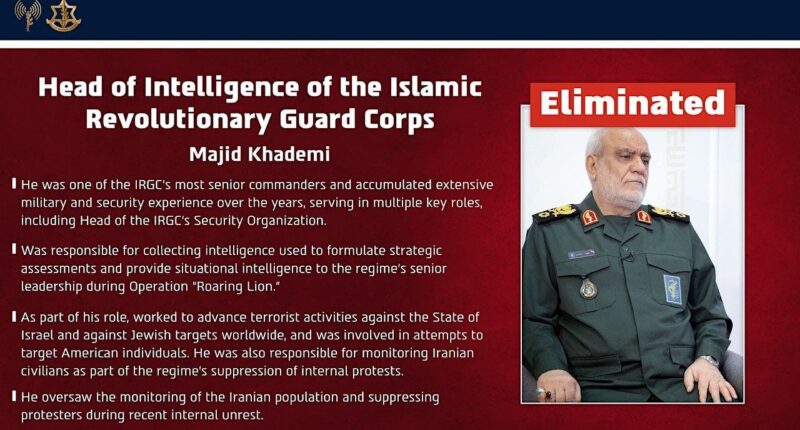 Head of Intelligence of the Islamic Revolutionary Guard Corps

Majid Khademi

He was one of the IRGC's most senior commanders and accumulated extensive military and security experience over the years, serving in multiple key roles, including Head of the IRGC's Security Organization.

Was responsible for collecting intelligence used to formulate strategic assessments and provide situational intelligence to the regime's senior leadership during Operation "Roaring Lion."

As part of his role, worked to advance terrorist activities against the State of Israel and against Jewish targets worldwide, and was involved in attempts to target American individuals. He was also responsible for monitoring Iranian civilians as part of the regime's suppression of internal protests.

He oversaw the monitoring of the Iranian population and suppressing protesters during recent internal unrest.

Eliminated